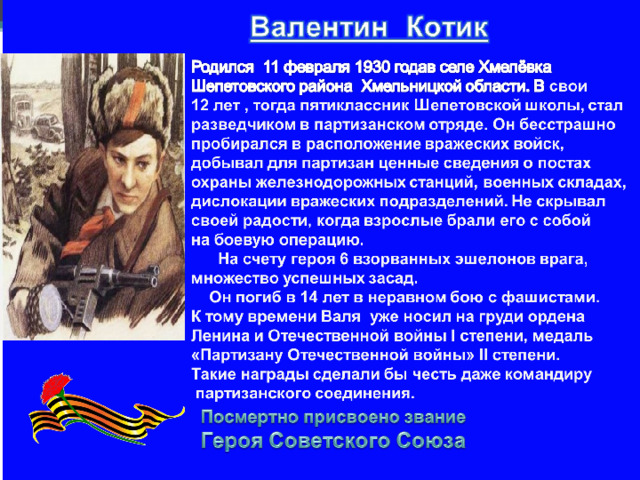 Валентин Котик

Родился 11 февраля 1930 годав селе Хмелёвка Шепетовского района Хмельницкой области. В свои 12 лет , тогда пятиклассник Шепетовской школы, стал разведчиком в партизанском отряде. Он бесстрашно пробирался в расположение вражеских войск, добывал для партизан ценные сведения о постах охраны железнодорожных станций, военных складах, дислокации вражеских подразделений. Не скрывал своей радости, когда взрослые брали его с собой на боевую операцию.

На счету героя 6 взорванных эшелонов врага, множество успешных засад.

Он погиб в 14 лет в неравном бою с фашистами. К тому времени Валя уже носил на груди ордена Ленина и Отечественной войны I степени, медаль «Партизану Отечественной войны» II степени. Такие награды сделали бы честь даже командиру партизанского соединения.

Посмертно присвоено звание
Героя Советского Союза